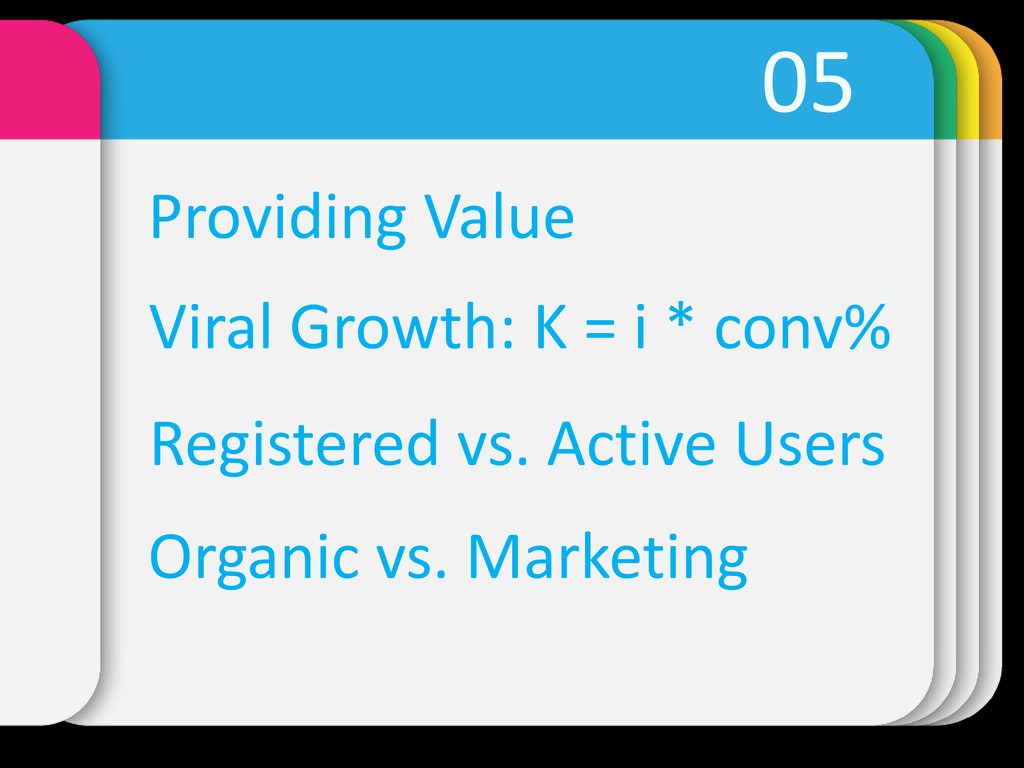 05

Providing Value

Viral Growth: K = i * conv%

Registered vs. Active Users

Organic vs. Marketing